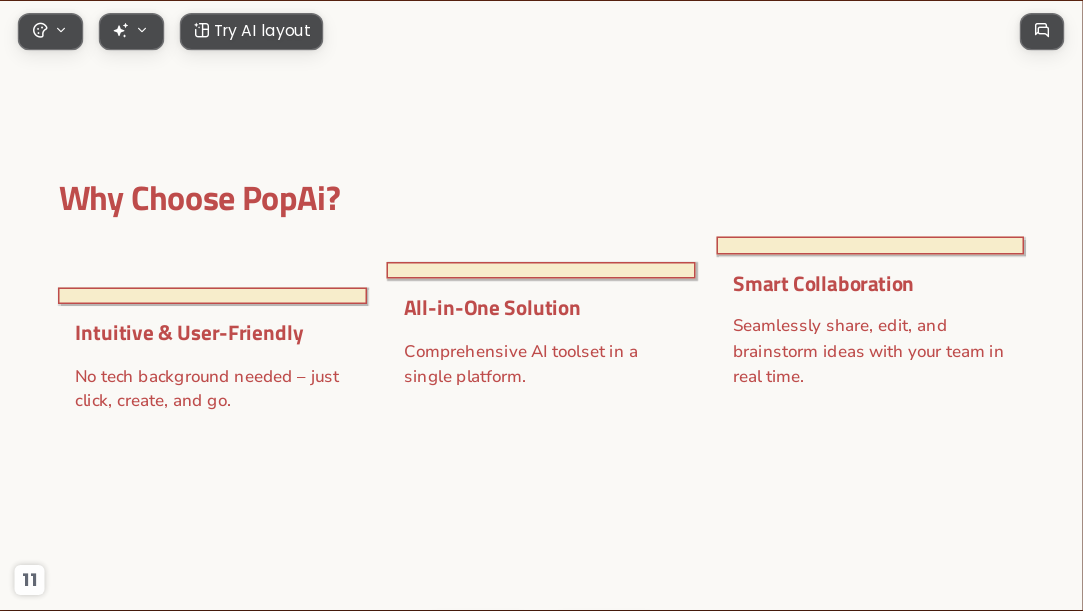 Try AI layout

Why Choose PopAi?

Intuitive & User-Friendly

No tech background needed – just click, create, and go.

All-in-One Solution

Comprehensive AI toolset in a single platform.

Smart Collaboration

Seamlessly share, edit, and brainstorm ideas with your team in real time.

11